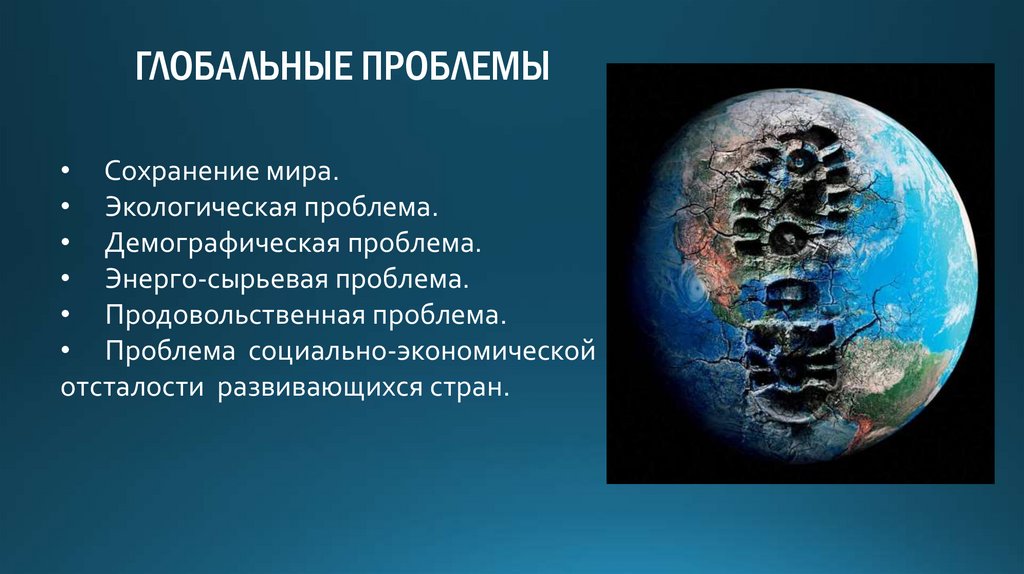 ГЛОБАЛЬНЫЕ ПРОБЛЕМЫ

• Сохранение мира.
• Экологическая проблема.
• Демографическая проблема.
• Энерго-сырьевая проблема.
• Продовольственная проблема.
• Проблема социально-экономической отсталости развивающихся стран.